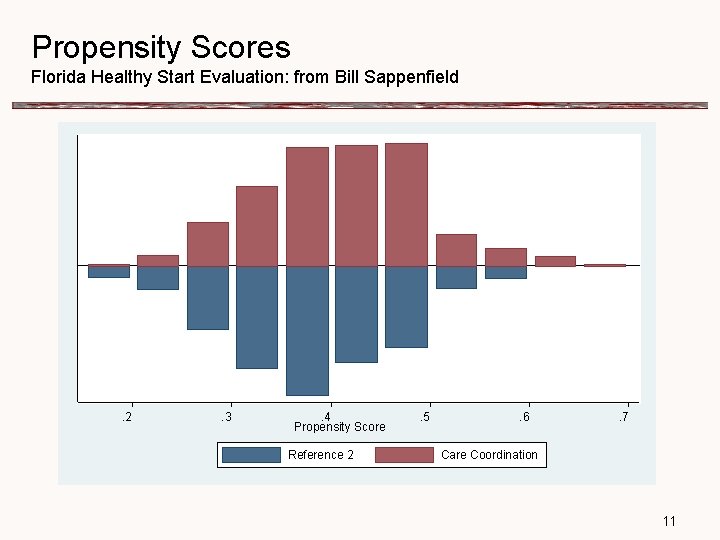 Propensity Scores
Florida Healthy Start Evaluation: from Bill Sappenfield

.2
.3
.4
.5
.6
.7
Propensity Score

Reference 2
Care Coordination

11